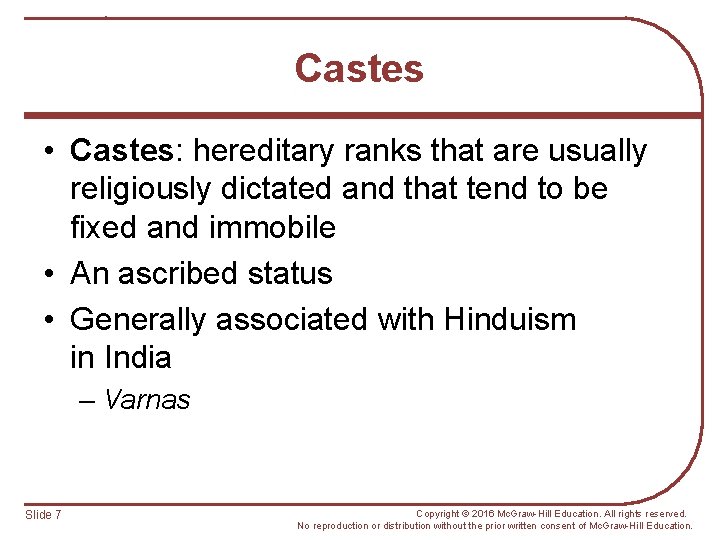 Castes

• Castes: hereditary ranks that are usually religiously dictated and that tend to be fixed and immobile
• An ascribed status
• Generally associated with Hinduism in India
– Varnas

Slide 7

Copyright © 2016 McGraw-Hill Education. All rights reserved. No reproduction or distribution without the prior written consent of McGraw-Hill Education.